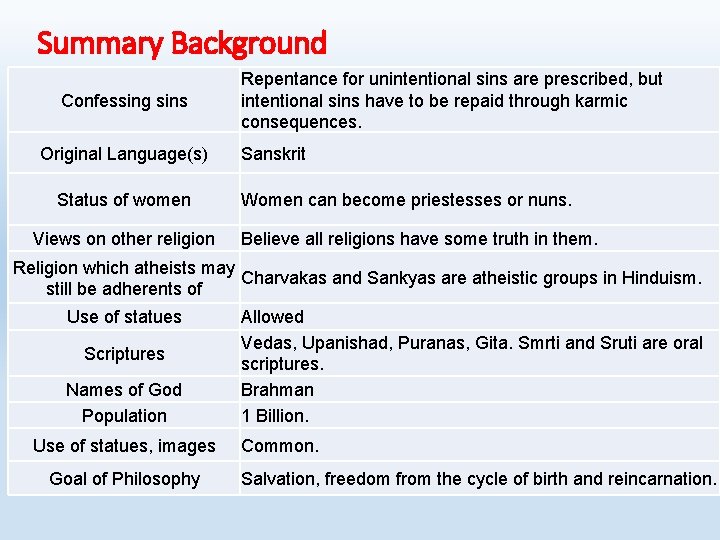 Summary Background

| | |
|---|---|
| Confessing sins | Repentance for unintentional sins are prescribed, but intentional sins have to be repaid through karmic consequences. |
| Original Language(s) | Sanskrit |
| Status of women | Women can become priestesses or nuns. |
| Views on other religion | Believe all religions have some truth in them. |
| Religion which atheists may still be adherents of | Charvakas and Sankyas are atheistic groups in Hinduism. |
| Use of statues | Allowed |
| Scriptures | Vedas, Upanishad, Puranas, Gita. Smrti and Sruti are oral scriptures. |
| Names of God | Brahman |
| Population | 1 Billion. |
| Use of statues, images | Common. |
| Goal of Philosophy | Salvation, freedom from the cycle of birth and reincarnation. |